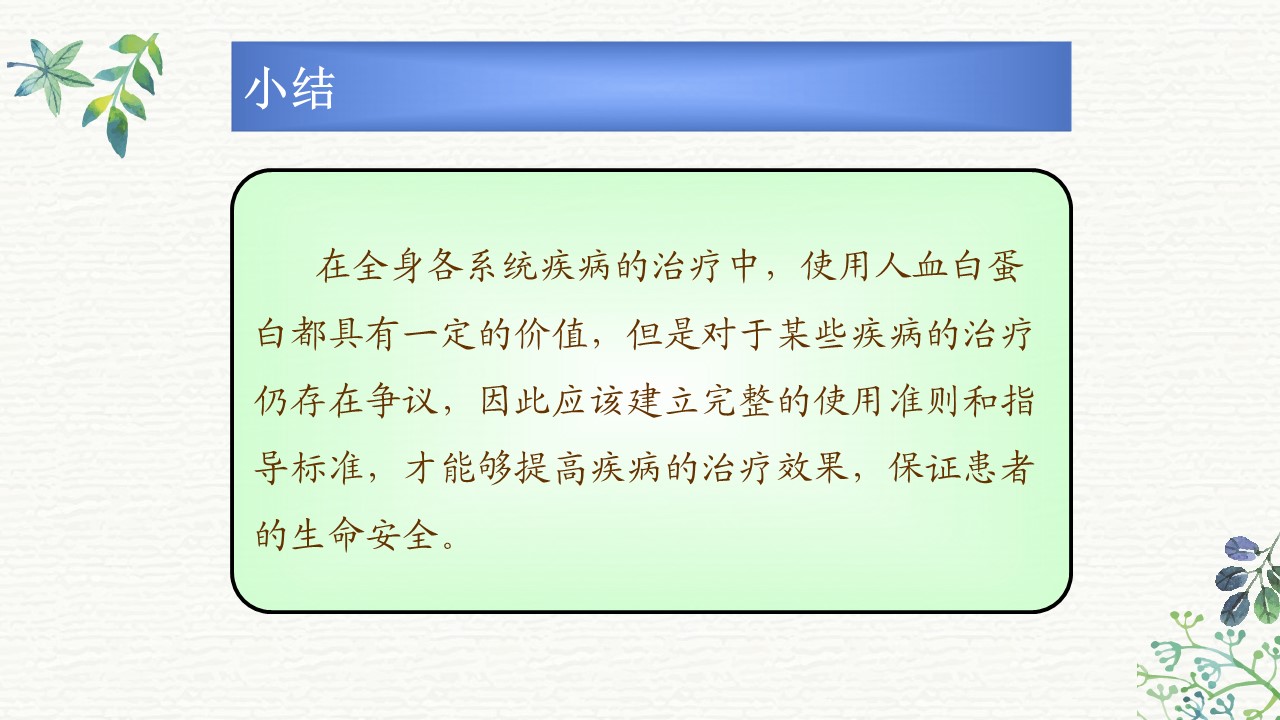 小结

在全身各系统疾病的治疗中，使用人血白蛋白都具有一定的价值，但是对于某些疾病的治疗仍存在争议，因此应该建立完整的使用准则和指导标准，才能够提高疾病的治疗效果，保证患者的生命安全。